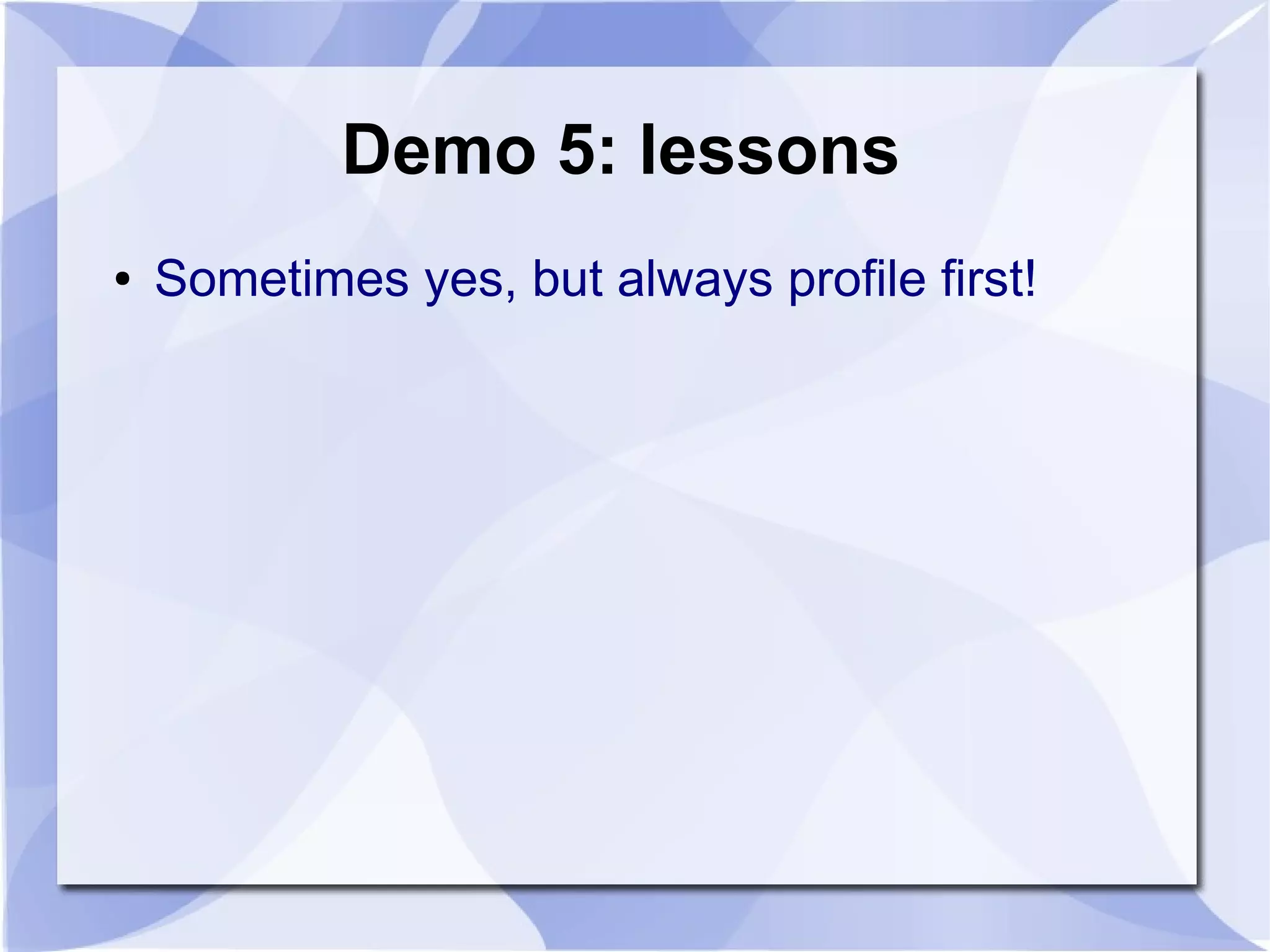 Demo 5: lessons

• Sometimes yes, but always profile first!